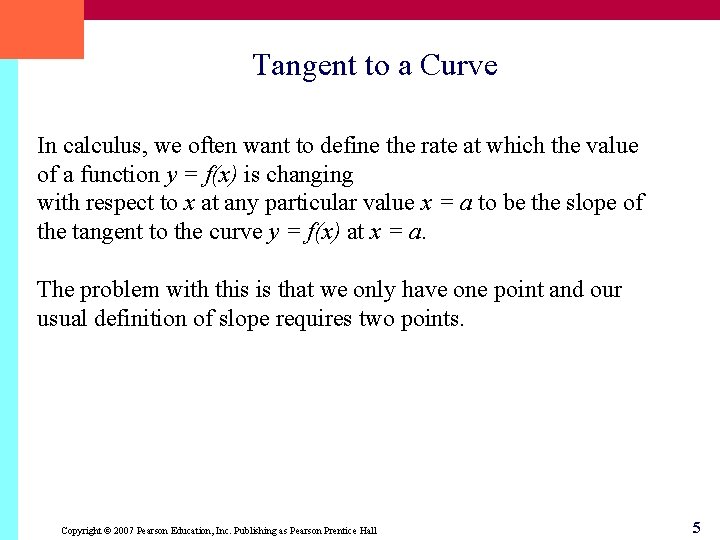 Tangent to a Curve

In calculus, we often want to define the rate at which the value of a function $y = f(x)$ is changing with respect to $x$ at any particular value $x = a$ to be the slope of the tangent to the curve $y = f(x)$ at $x = a$.

The problem with this is that we only have one point and our usual definition of slope requires two points.

Copyright © 2007 Pearson Education, Inc. Publishing as Pearson Prentice Hall

5